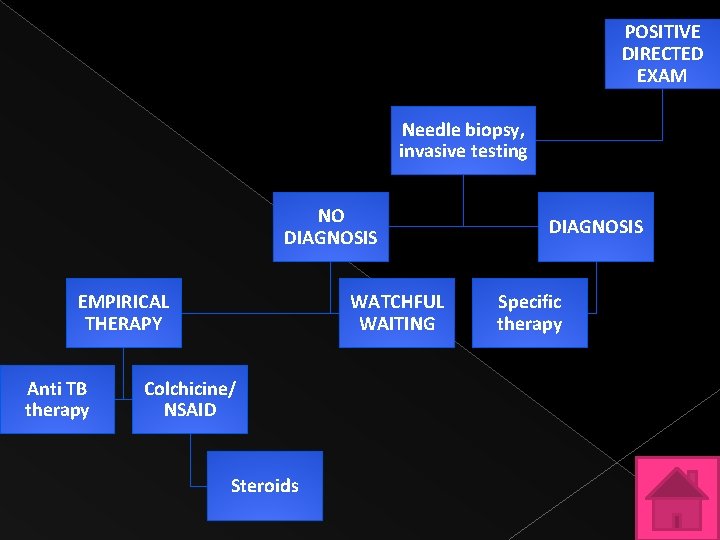 POSITIVE DIRECTED EXAM

Needle biopsy, invasive testing

NO DIAGNOSIS

DIAGNOSIS

EMPIRICAL THERAPY

WATCHFUL WAITING

Specific therapy

Anti TB therapy

Colchicine/ NSAID

Steroids